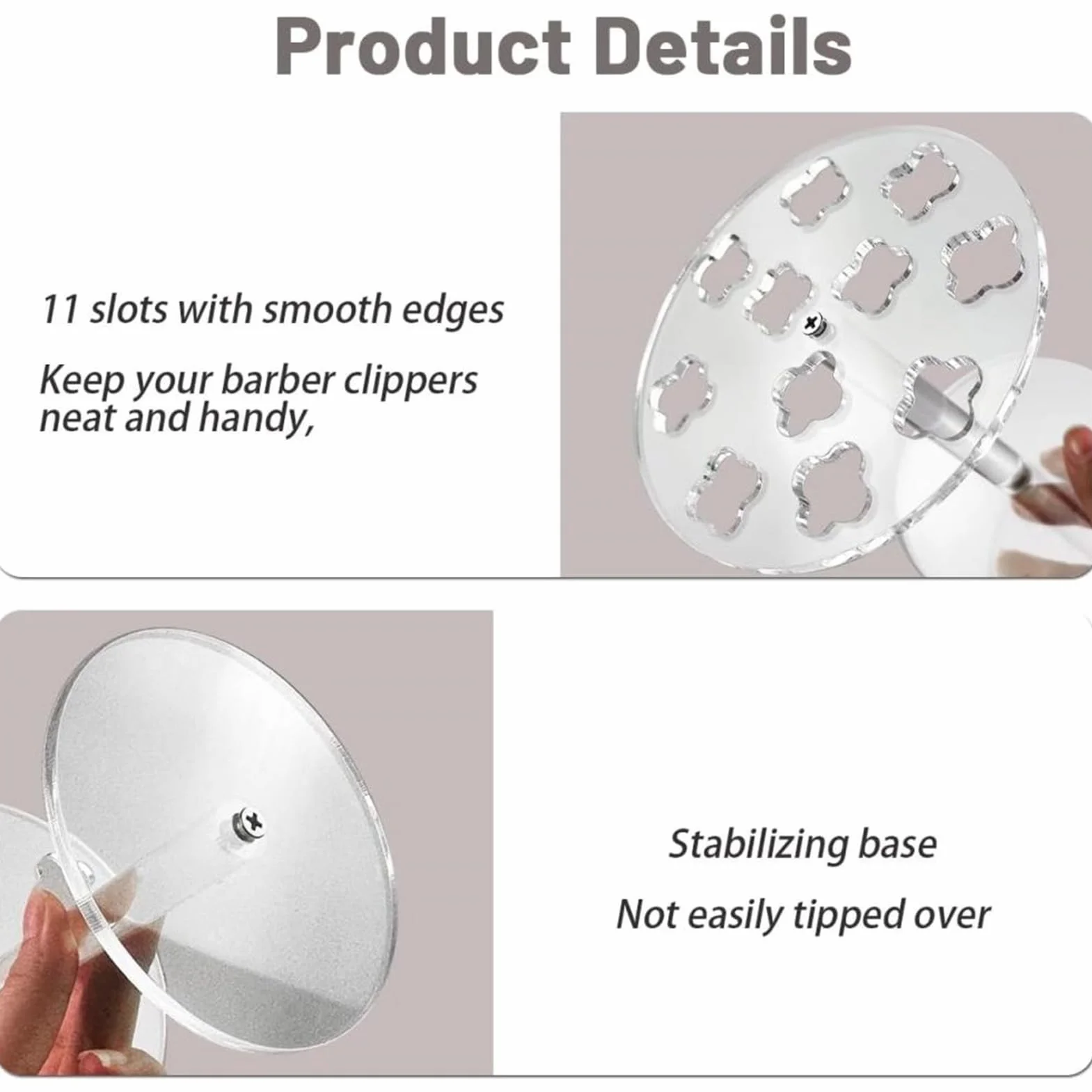 Product Details

11 slots with smooth edges

Keep your barber clippers neat and handy,

Stabilizing base

Not easily tipped over